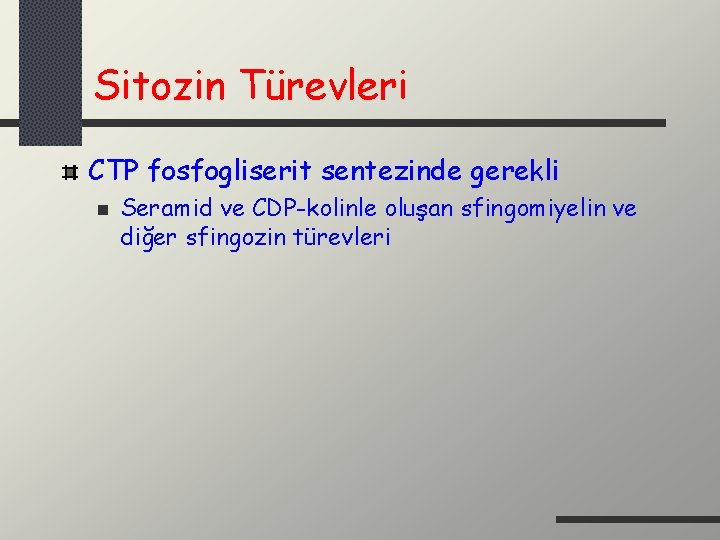 Sitozin Türevleri

CTP fosfogliserit sentezinde gerekli

Seramid ve CDP-kolinle oluşan sfingomiyelin ve diğer sfingozin türevleri